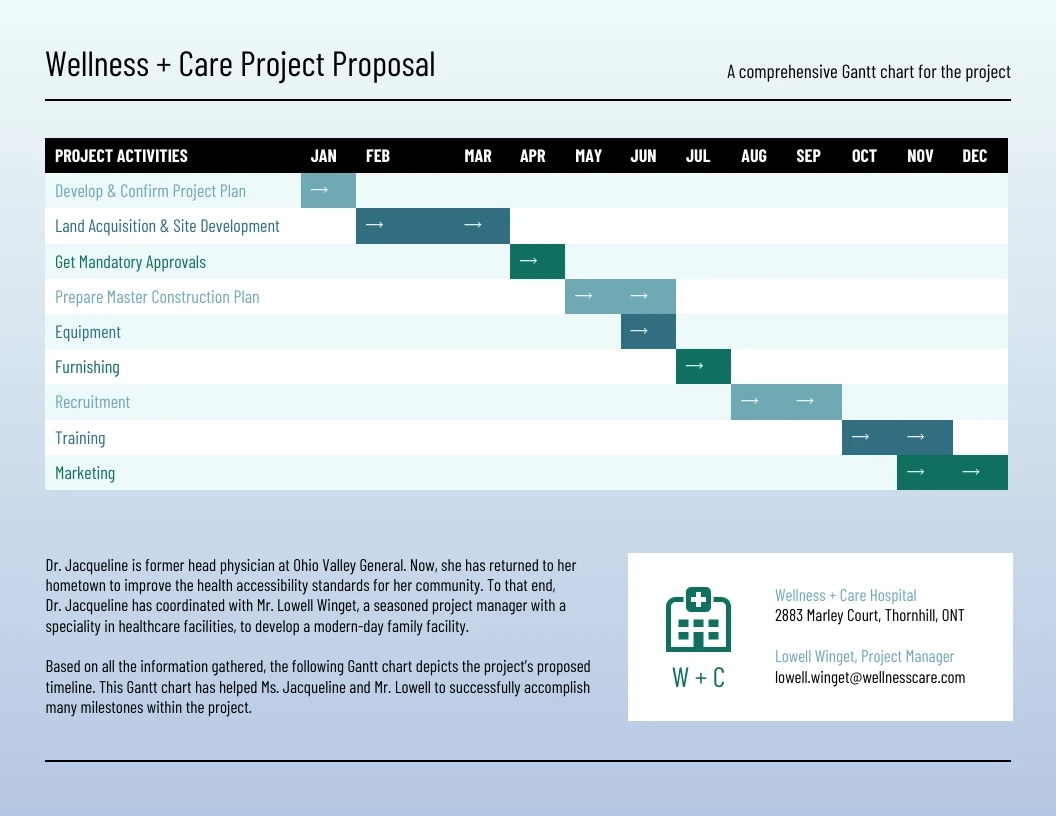 Wellness + Care Project Proposal

A comprehensive Gantt chart for the project

| PROJECT ACTIVITIES | JAN | FEB | MAR | APR | MAY | JUN | JUL | AUG | SEP | OCT | NOV | DEC |
|---|---|---|---|---|---|---|---|---|---|---|---|---|
| Develop & Confirm Project Plan | → | | | | | | | | | | | |
| Land Acquisition & Site Development | | → | → | | | | | | | | | |
| Get Mandatory Approvals | | | | → | | | | | | | | |
| Prepare Master Construction Plan | | | | | → | → | | | | | | |
| Equipment | | | | | | → | | | | | | |
| Furnishing | | | | | | | → | | | | | |
| Recruitment | | | | | | | | → | → | | | |
| Training | | | | | | | | | | → | → | |
| Marketing | | | | | | | | | | | → | → |

Dr. Jacqueline is former head physician at Ohio Valley General. Now, she has returned to her hometown to improve the health accessibility standards for her community. To that end, Dr. Jacqueline has coordinated with Mr. Lowell Winget, a seasoned project manager with a speciality in healthcare facilities, to develop a modern-day family facility.

Based on all the information gathered, the following Gantt chart depicts the project's proposed timeline. This Gantt chart has helped Ms. Jacqueline and Mr. Lowell to successfully accomplish many milestones within the project.

W + C

Wellness + Care Hospital
2883 Marley Court, Thornhill, ONT

Lowell Winget, Project Manager
lowell.winget@wellnesscare.com